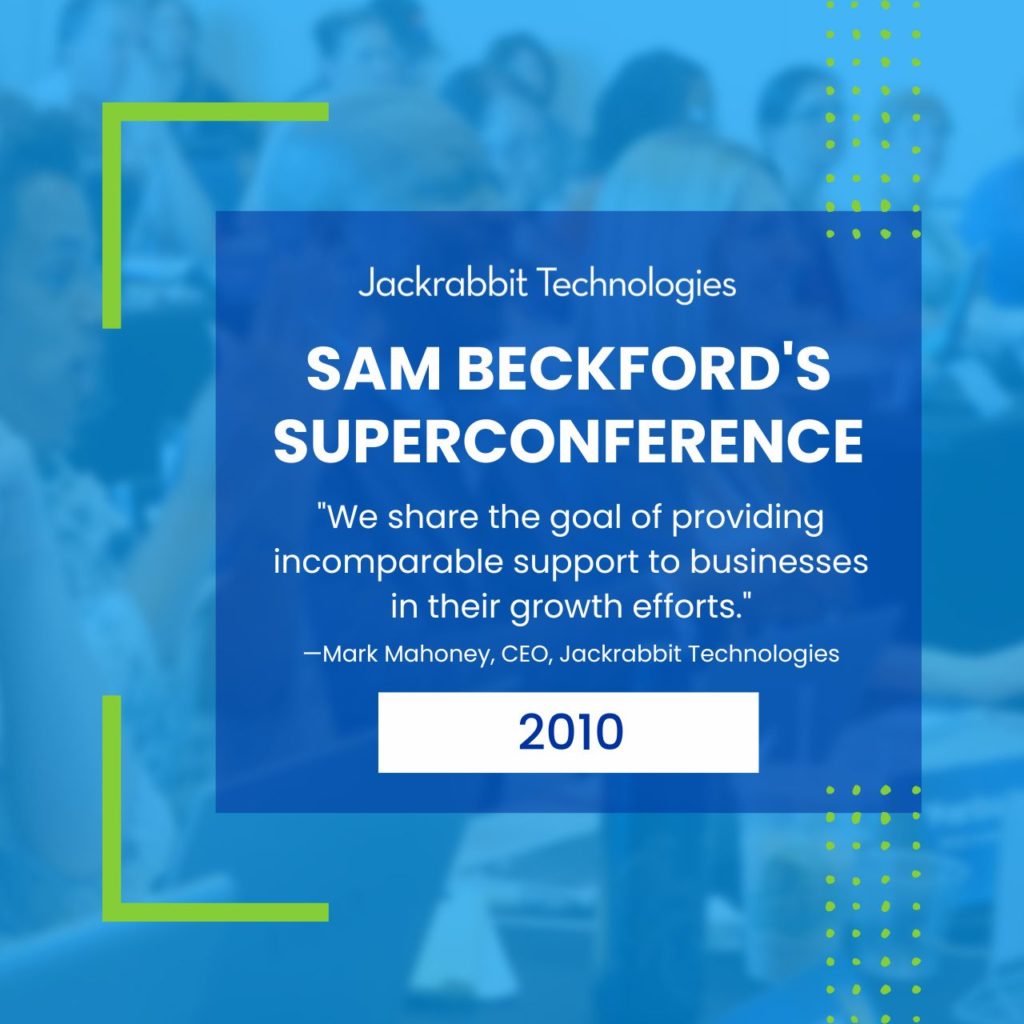 Jackrabbit Technologies

SAM BECKFORD'S SUPERCONFERENCE

"We share the goal of providing incomparable support to businesses in their growth efforts."

—Mark Mahoney, CEO, Jackrabbit Technologies

2010